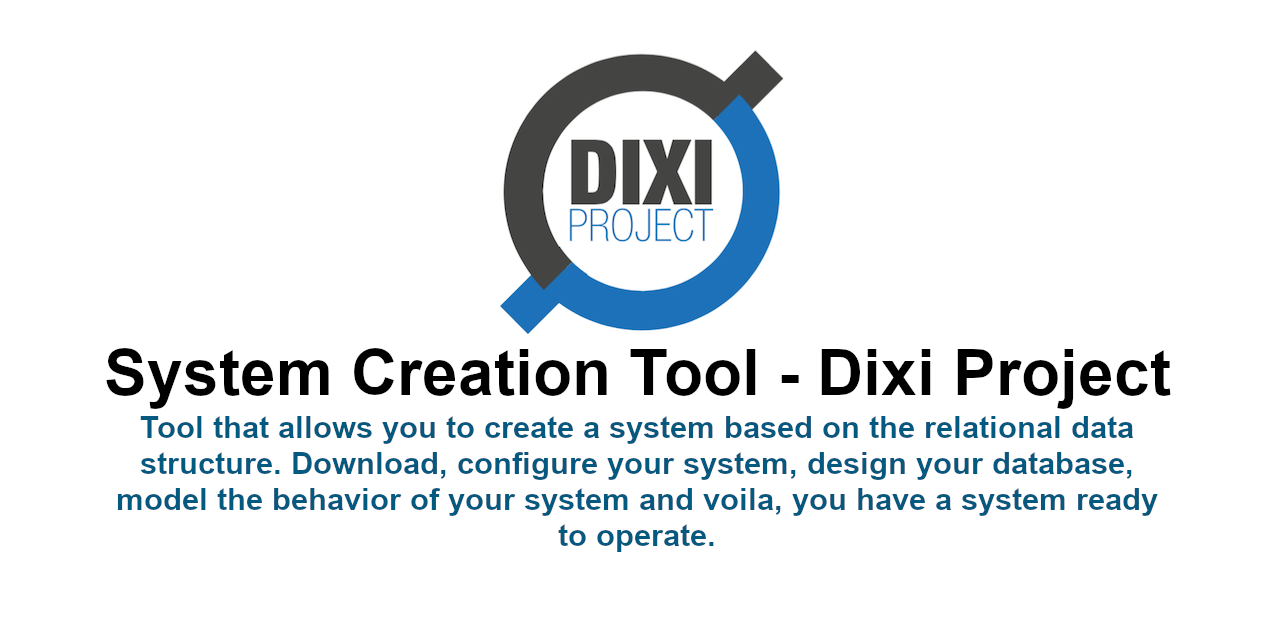 DIXI
PROJECT

System Creation Tool - Dixi Project

Tool that allows you to create a system based on the relational data structure. Download, configure your system, design your database, model the behavior of your system and voila, you have a system ready to operate.